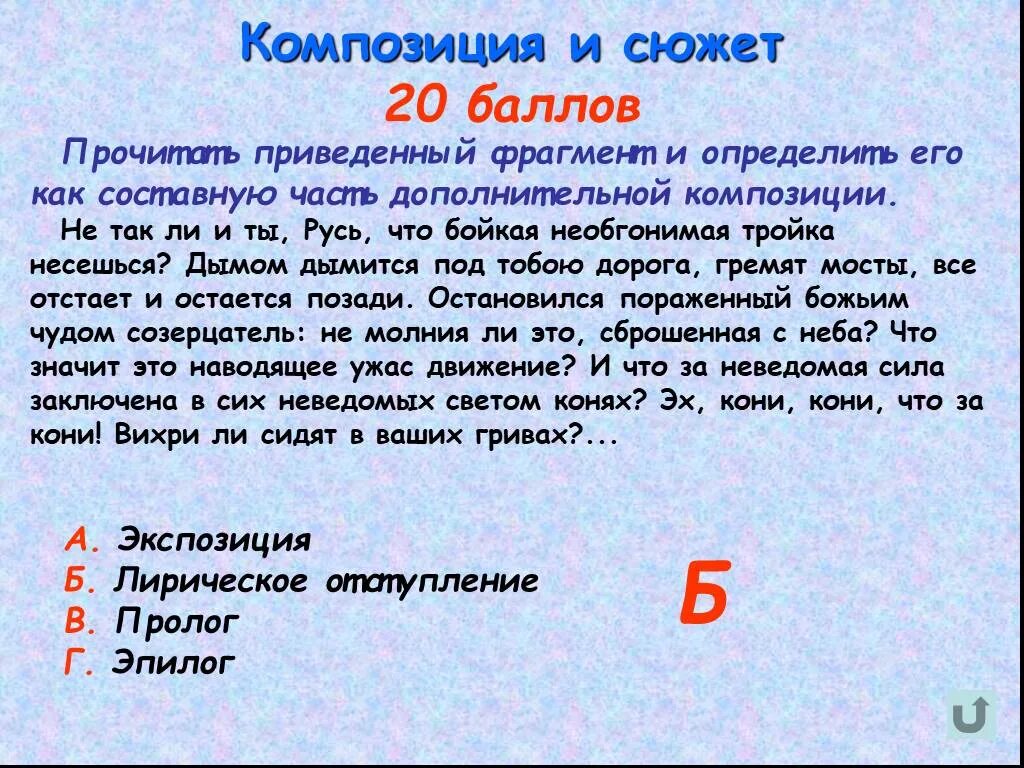 Композиция и сюжет
20 баллов

Прочитать приведенный фрагмент и определить его как составную часть дополнительной композиции.

Не так ли и ты, Русь, что бойкая необгонимая тройка несешься? Дымом дымится под тобою дорога, гремят мосты, все отстает и остается позади. Остановился пораженный божьим чудом созерцатель: не молния ли это, сброшенная с неба? Что значит это наводящее ужас движение? И что за неведомая сила заключена в сих неведомых светом конях? Эх, кони, кони, что за кони! Вихри ли сидят в ваших гривах?...

А. Экспозиция
Б. Лирическое отступление
В. Пролог
Г. Эпилог

Б